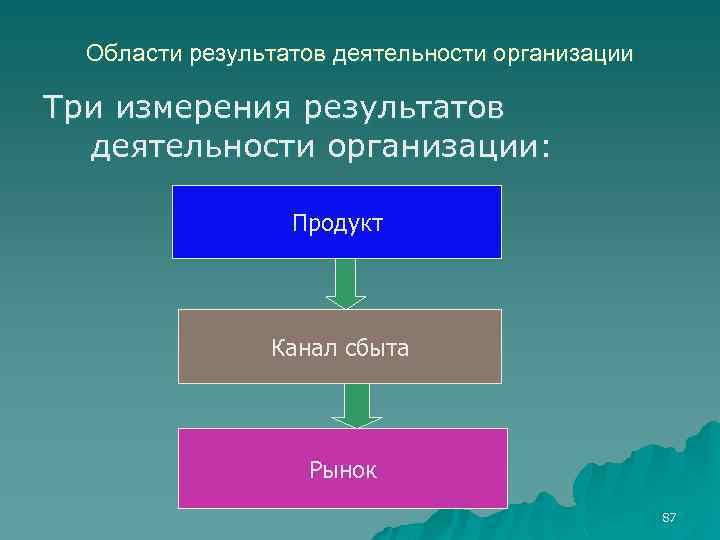 Области результатов деятельности организации

Три измерения результатов деятельности организации:

Продукт

Канал сбыта

Рынок

87